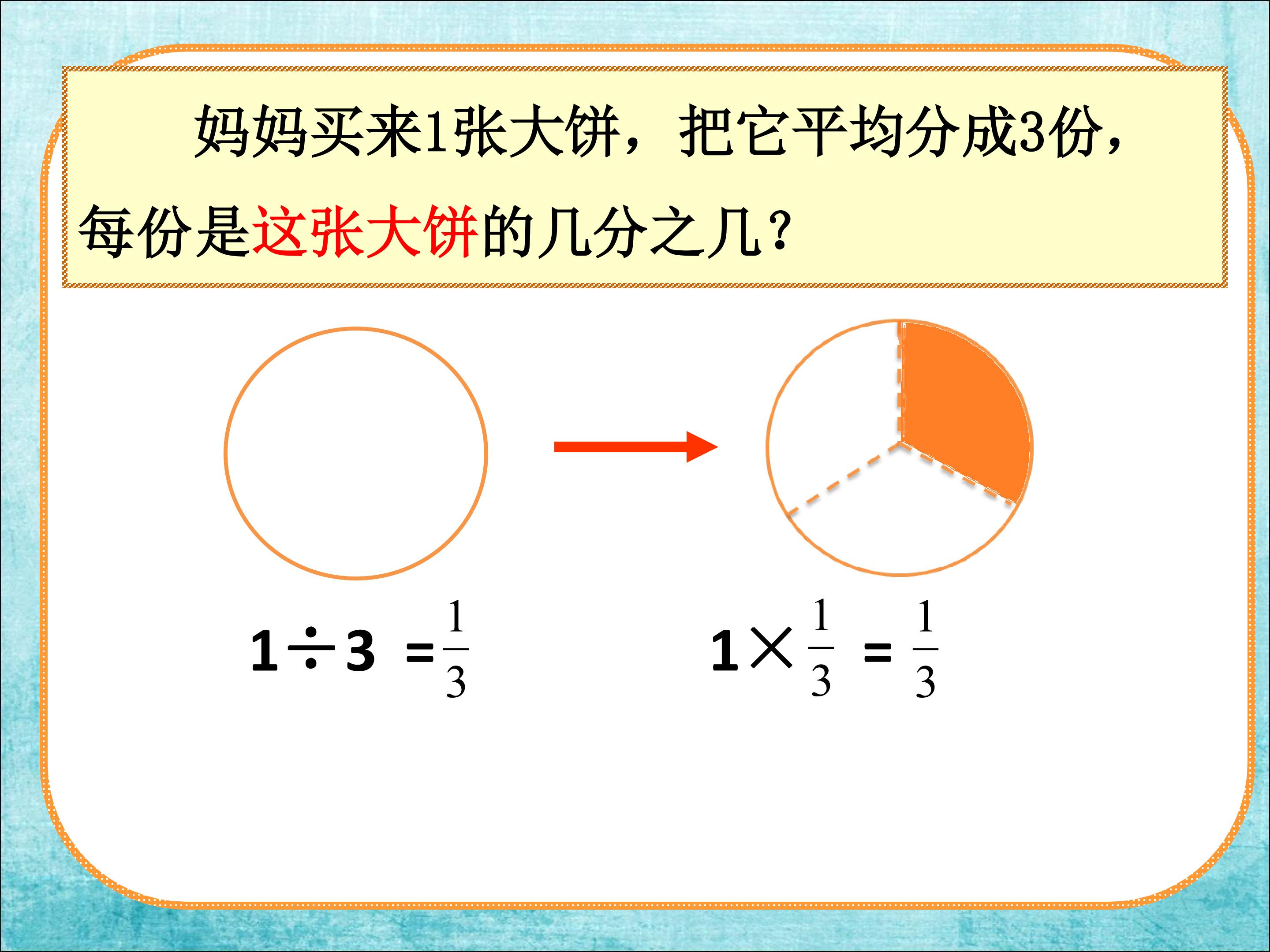 妈妈买来1张大饼，把它平均分成3份，每份是这张大饼的几分之几？

$1 \div 3 = \frac{1}{3}$

$1 \times \frac{1}{3} = \frac{1}{3}$